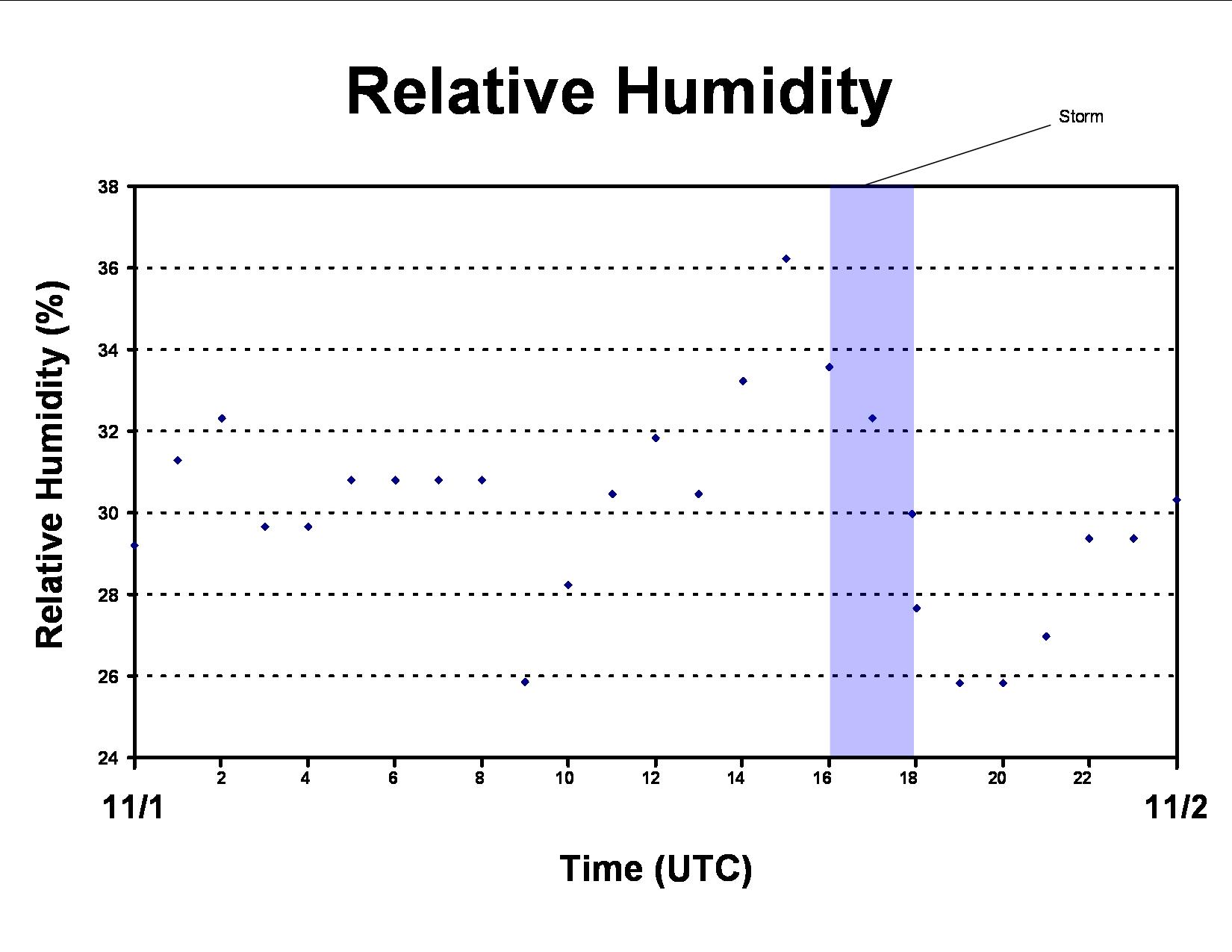 Relative Humidity

Storm

Relative Humidity (%)

38
36
34
32
30
28
26
24

2 4 6 8 10 12 14 16 18 20 22

11/1

11/2

Time (UTC)